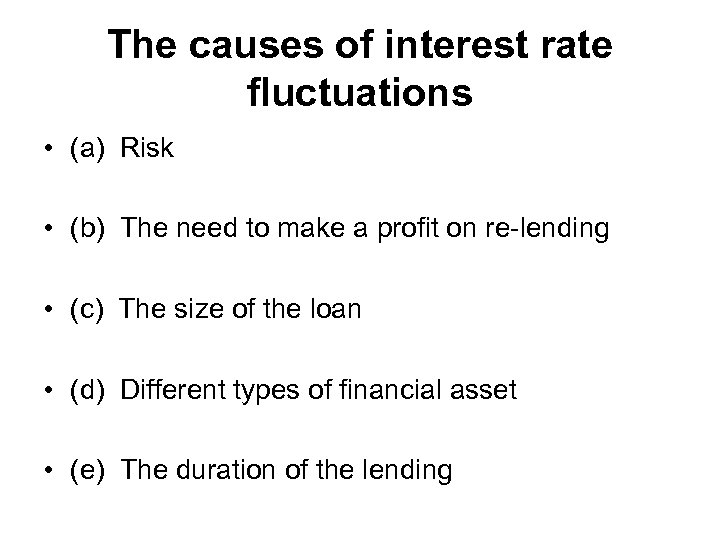 The causes of interest rate fluctuations

• (a) Risk

• (b) The need to make a profit on re-lending

• (c) The size of the loan

• (d) Different types of financial asset

• (e) The duration of the lending